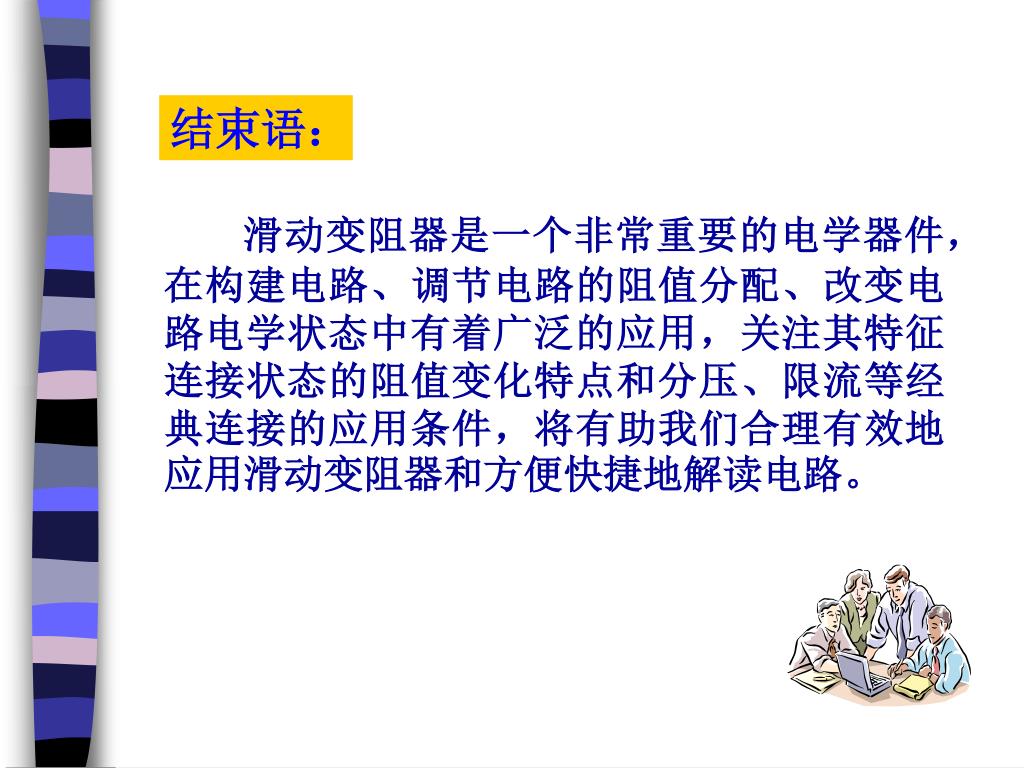 结束语：

滑动变阻器是一个非常重要的电学器件，在构建电路、调节电路的阻值分配、改变电路电学状态中有着广泛的应用，关注其特征连接状态的阻值变化特点和分压、限流等经典连接的应用条件，将有助我们合理有效地应用滑动变阻器和方便快捷地解读电路。